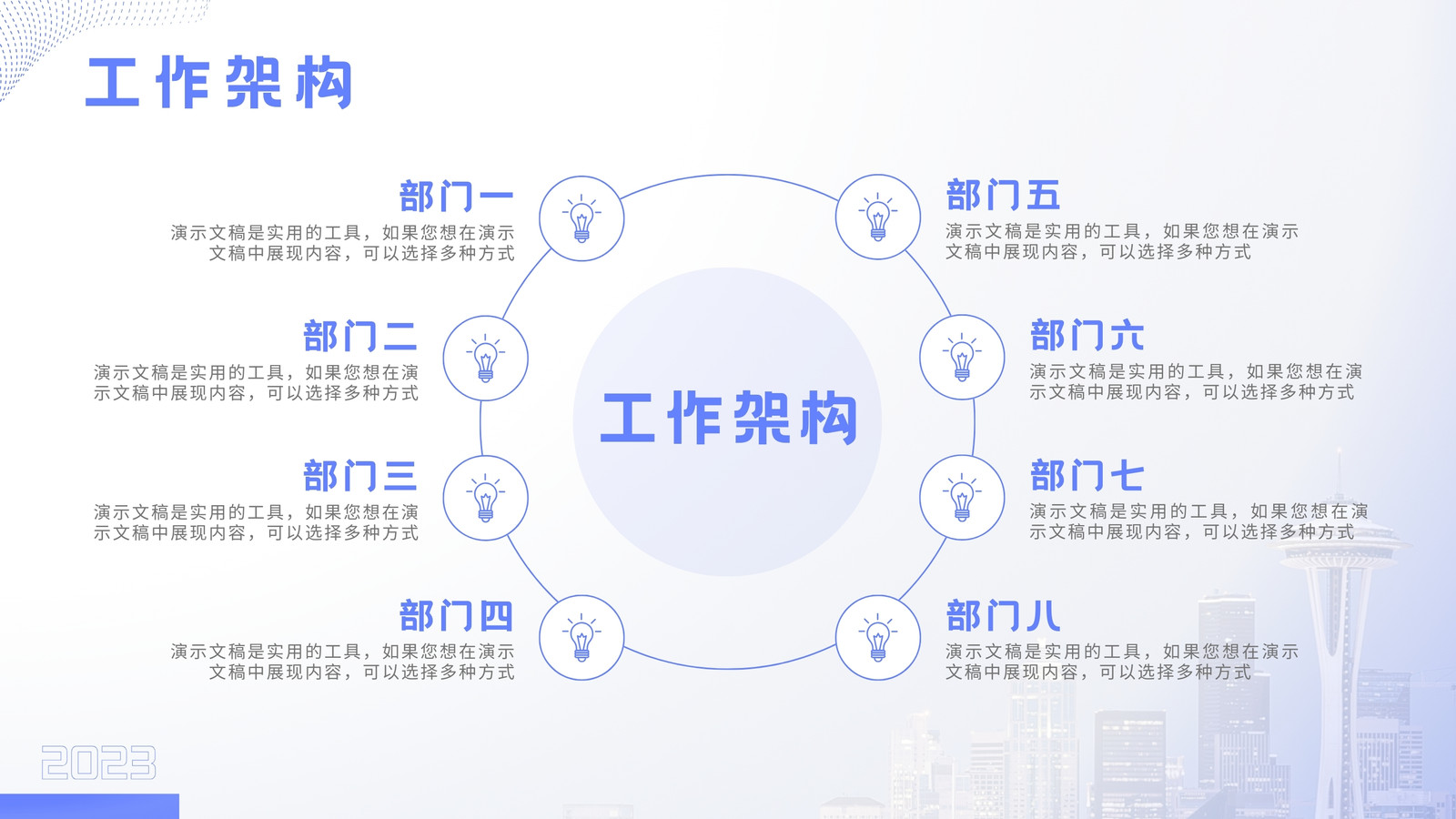 工作架构

部门一
演示文稿是实用的工具，如果您想在演示文稿中展现内容，可以选择多种方式

部门二
演示文稿是实用的工具，如果您想在演示文稿中展现内容，可以选择多种方式

部门三
演示文稿是实用的工具，如果您想在演示文稿中展现内容，可以选择多种方式

部门四
演示文稿是实用的工具，如果您想在演示文稿中展现内容，可以选择多种方式

工作架构

部门五
演示文稿是实用的工具，如果您想在演示文稿中展现内容，可以选择多种方式

部门六
演示文稿是实用的工具，如果您想在演示文稿中展现内容，可以选择多种方式

部门七
演示文稿是实用的工具，如果您想在演示文稿中展现内容，可以选择多种方式

部门八
演示文稿是实用的工具，如果您想在演示文稿中展现内容，可以选择多种方式

2023